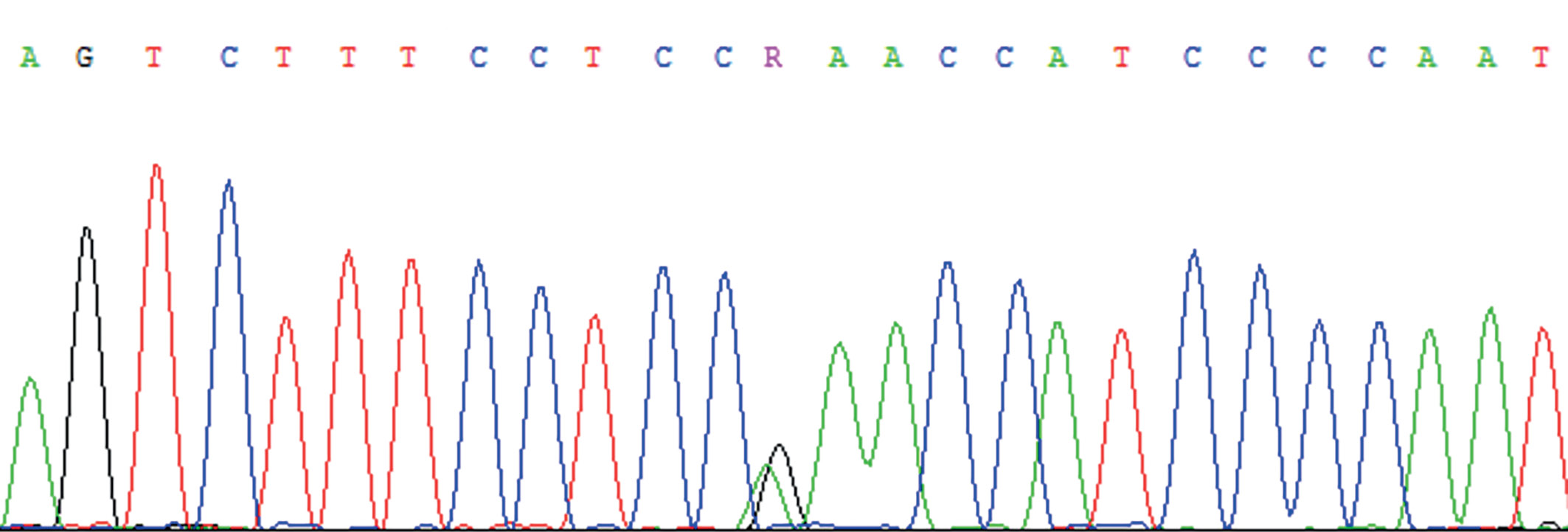 A G T C T T T C C T C C R A A C C A T C C C C A A T